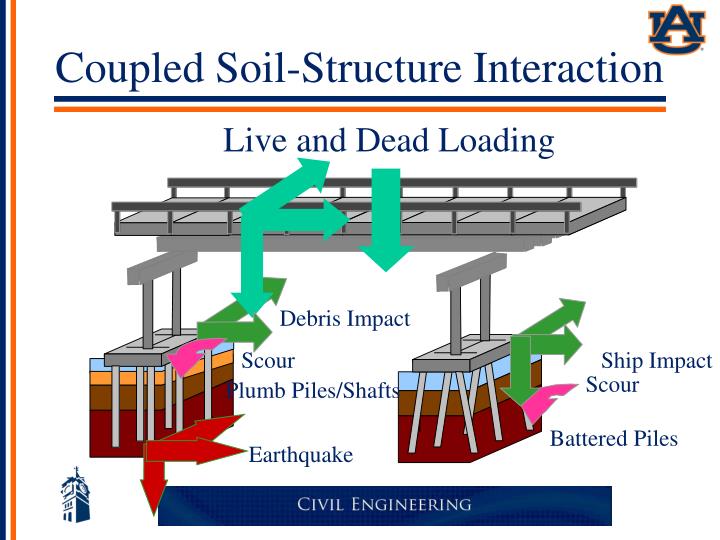 AU

Coupled Soil-Structure Interaction

Live and Dead Loading

Debris Impact

Scour

Plumb Piles/Shafts

Earthquake

Ship Impact

Scour

Battered Piles

CIVIL ENGINEERING